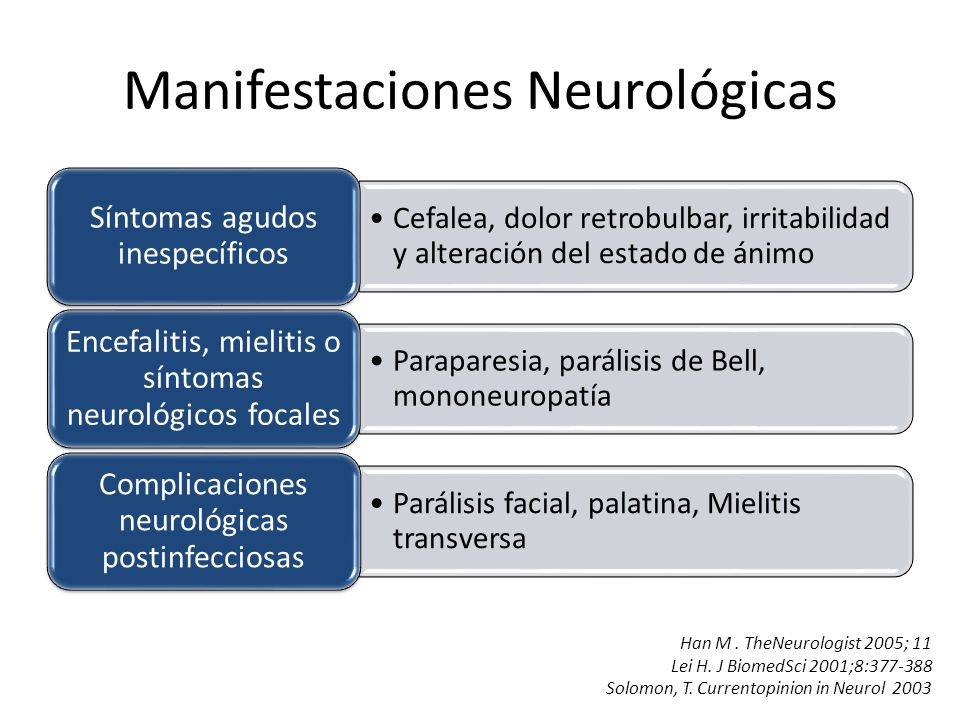 Manifestaciones Neurológicas

Síntomas agudos inespecíficos

• Cefalea, dolor retrobulbar, irritabilidad y alteración del estado de ánimo

Encefalitis, mielitis o síntomas neurológicos focales

• Paraparesia, parálisis de Bell, mononeuropatía

Complicaciones neurológicas postinfecciosas

• Parálisis facial, palatina, Mielitis transversa

Han M . TheNeurologist 2005; 11
Lei H. J BiomedSci 2001;8:377-388
Solomon, T. Currentopinion in Neurol 2003